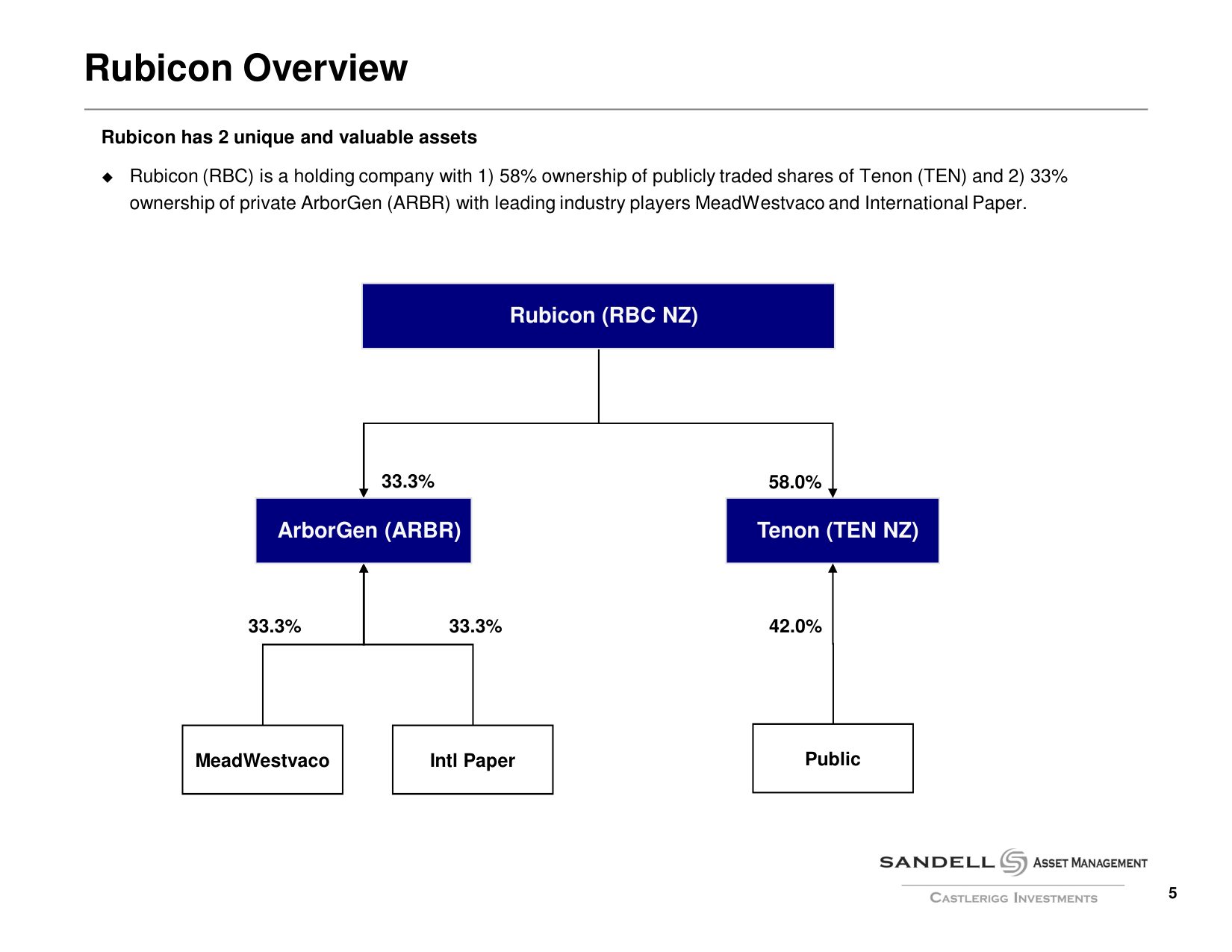 Rubicon Overview

Rubicon has 2 unique and valuable assets

◆ Rubicon (RBC) is a holding company with 1) 58% ownership of publicly traded shares of Tenon (TEN) and 2) 33% ownership of private ArborGen (ARBR) with leading industry players MeadWestvaco and International Paper.

Rubicon (RBC NZ)

33.3%

58.0%

ArborGen (ARBR)

Tenon (TEN NZ)

33.3%

33.3%

42.0%

MeadWestvaco

Intl Paper

Public

SANDELL ASSET MANAGEMENT

CASTLERIGG INVESTMENTS

5